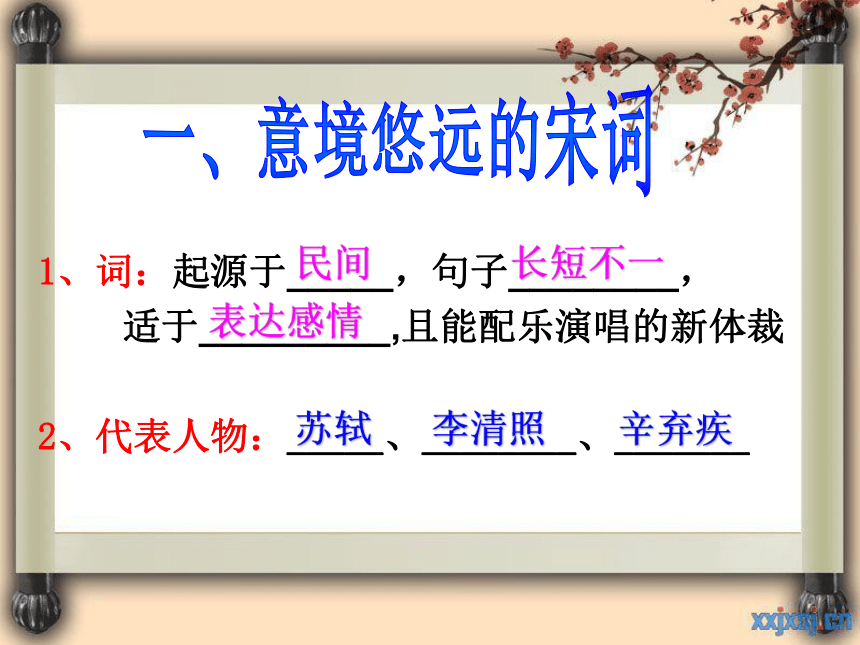 一、意境悠远的宋词

1、词：起源于民间，句子长短不一，适于表达感情,且能配乐演唱的新体裁

2、代表人物：苏轼、李清照、辛弃疾

xxjxsj.cn